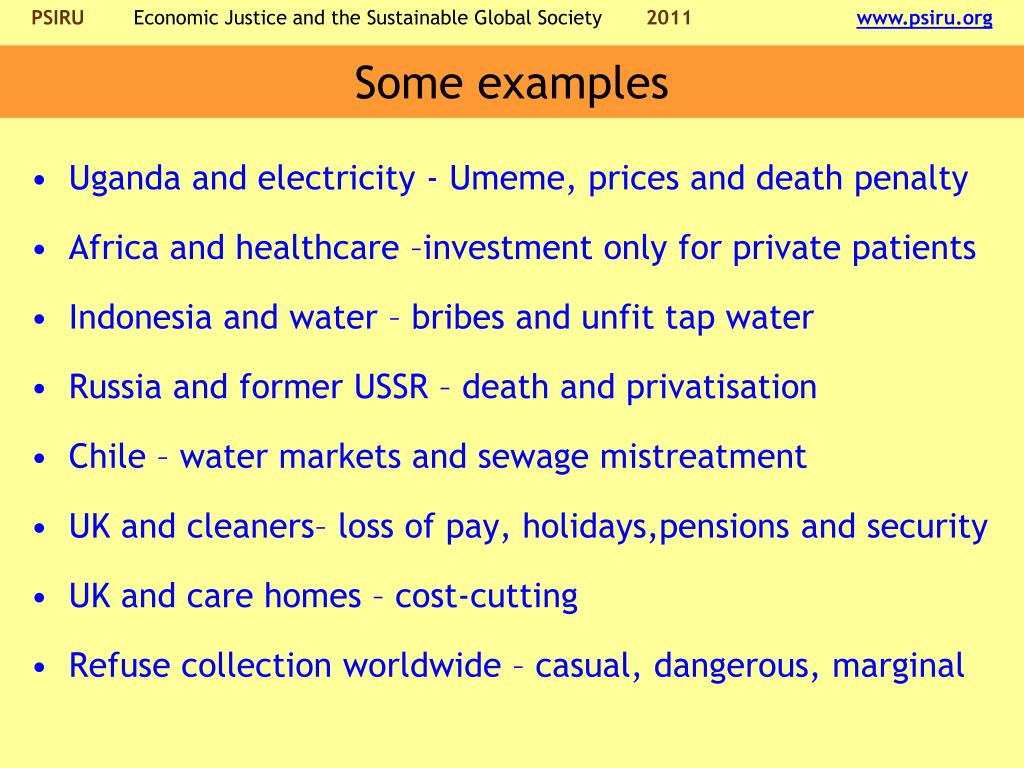 PSIRU Economic Justice and the Sustainable Global Society 2011 www.psiru.org

Some examples

• Uganda and electricity - Umeme, prices and death penalty
• Africa and healthcare –investment only for private patients
• Indonesia and water – bribes and unfit tap water
• Russia and former USSR – death and privatisation
• Chile – water markets and sewage mistreatment
• UK and cleaners– loss of pay, holidays,pensions and security
• UK and care homes – cost-cutting
• Refuse collection worldwide – casual, dangerous, marginal